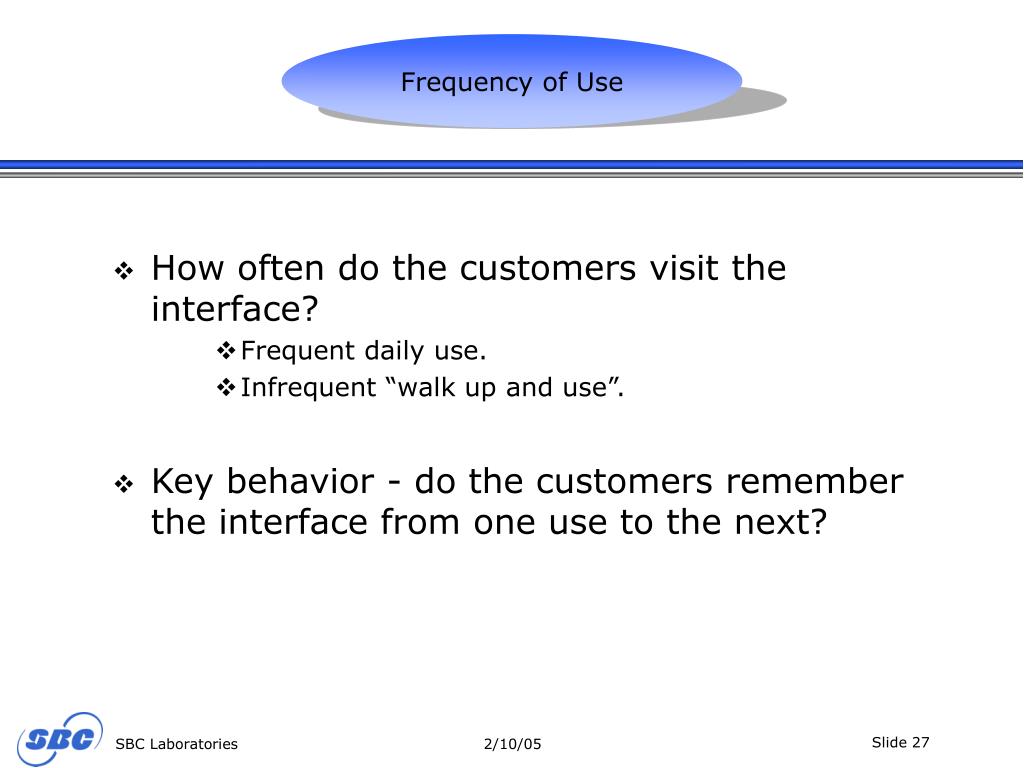 Frequency of Use

❖ How often do the customers visit the interface?

❖ Frequent daily use.

❖ Infrequent “walk up and use”.

❖ Key behavior - do the customers remember the interface from one use to the next?

SBC

SBC Laboratories

2/10/05

Slide 27